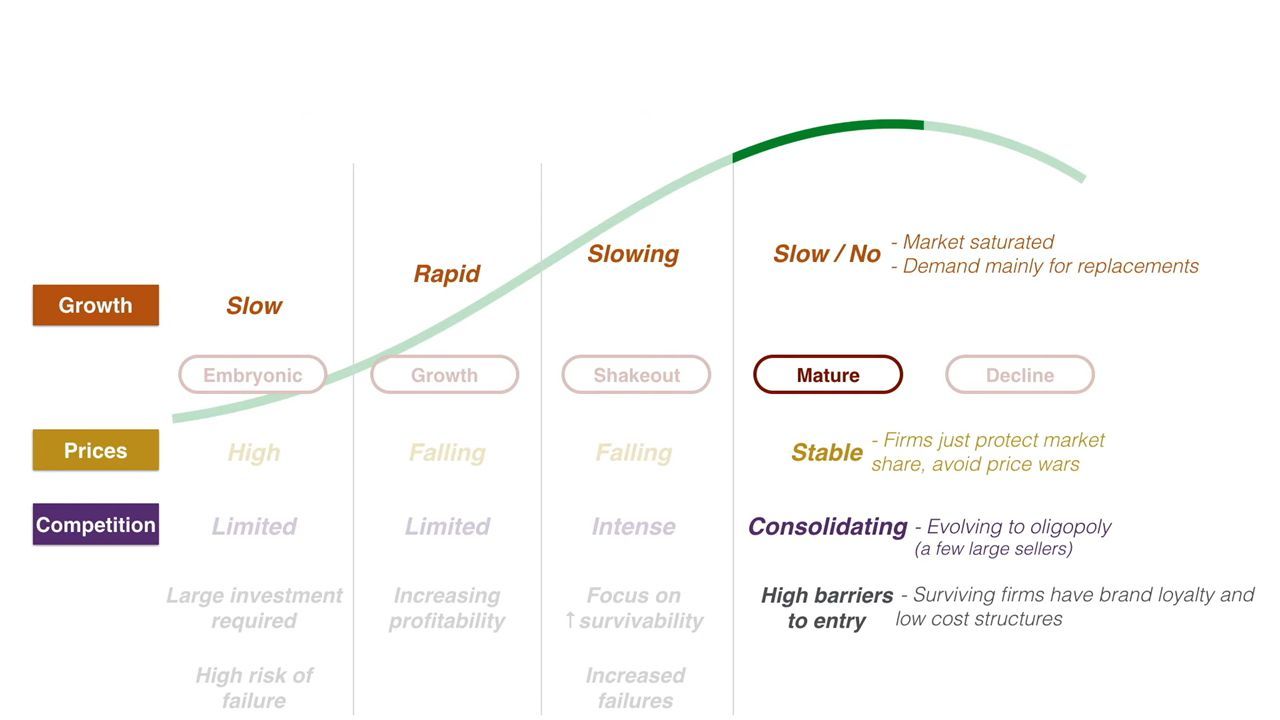 Growth

Slow

Rapid

Slowing

Slow / No - Market saturated - Demand mainly for replacements

Embryonic

Growth

Shakeout

Mature

Decline

Prices

High

Falling

Falling

Stable - Firms just protect market share, avoid price wars

Competition

Limited

Limited

Intense

Consolidating - Evolving to oligopoly (a few large sellers)

Large investment required

Increasing profitability

Focus on ↑survivability

High barriers to entry - Surviving firms have brand loyalty and low cost structures

High risk of failure

Increased failures